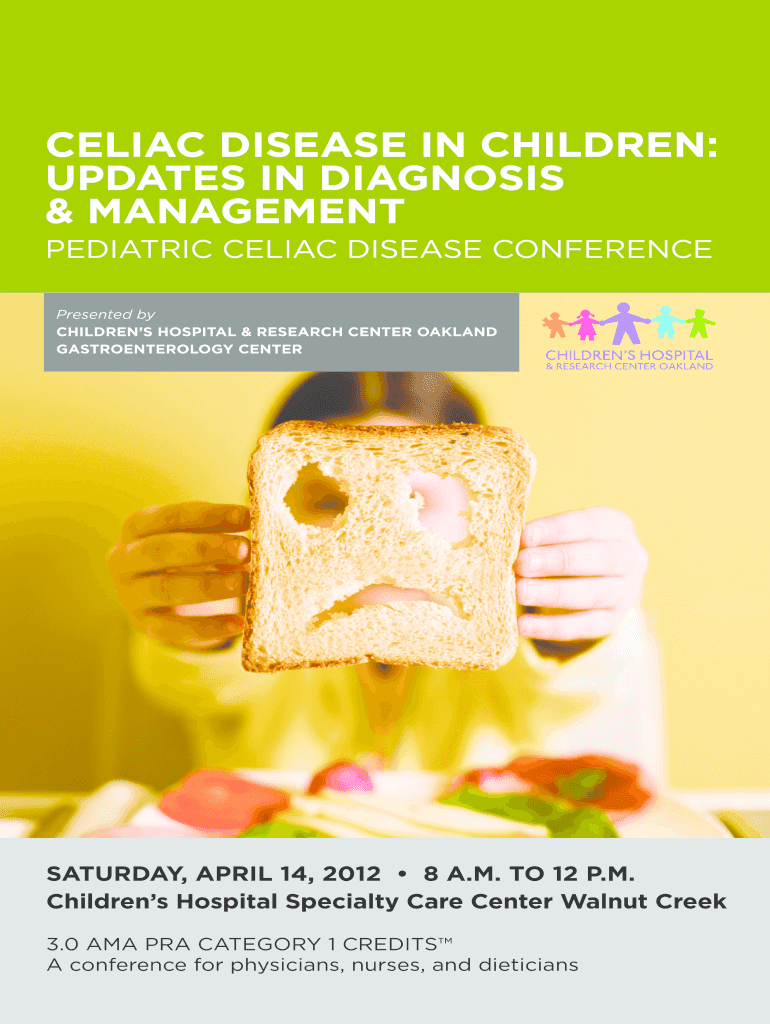 CELIAC DISEASE IN CHILDREN: UPDATES IN DIAGNOSIS & MANAGEMENT

PEDIATRIC CELIAC DISEASE CONFERENCE

Presented by
CHILDREN'S HOSPITAL & RESEARCH CENTER OAKLAND
GASTROENTEROLOGY CENTER

CHILDREN'S HOSPITAL
& RESEARCH CENTER OAKLAND

SATURDAY, APRIL 14, 2012 • 8 A.M. TO 12 P.M.
Children's Hospital Specialty Care Center Walnut Creek

3.0 AMA PRA CATEGORY 1 CREDITS™
A conference for physicians, nurses, and dieticians